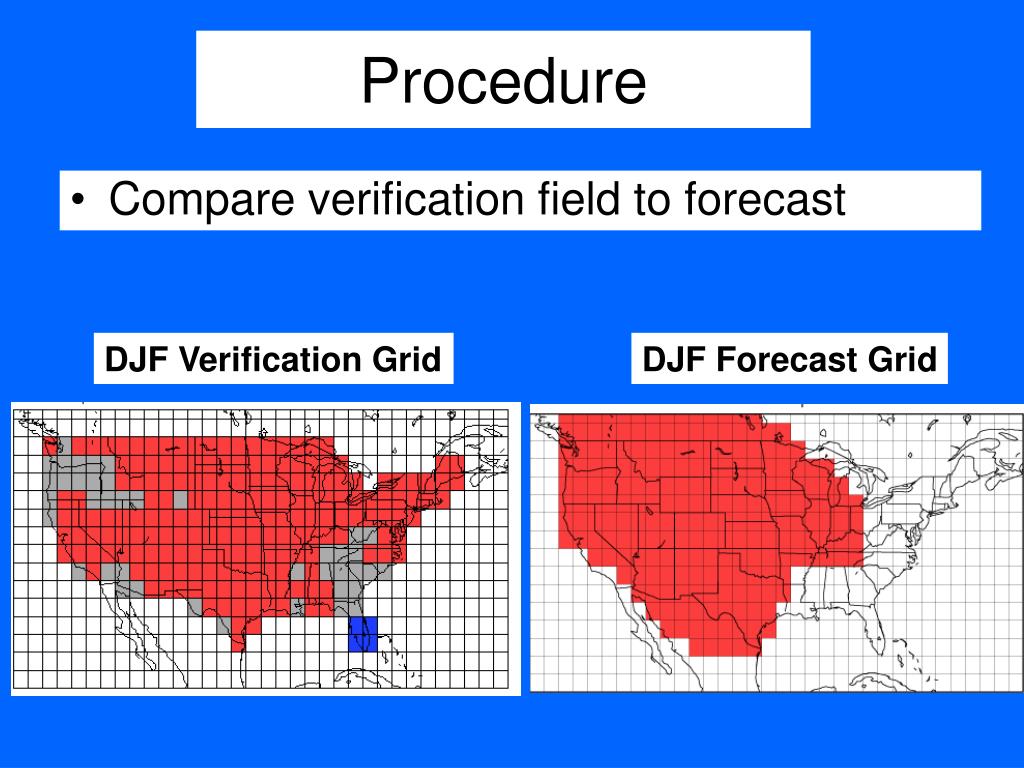 Procedure

• Compare verification field to forecast

DJF Verification Grid

DJF Forecast Grid